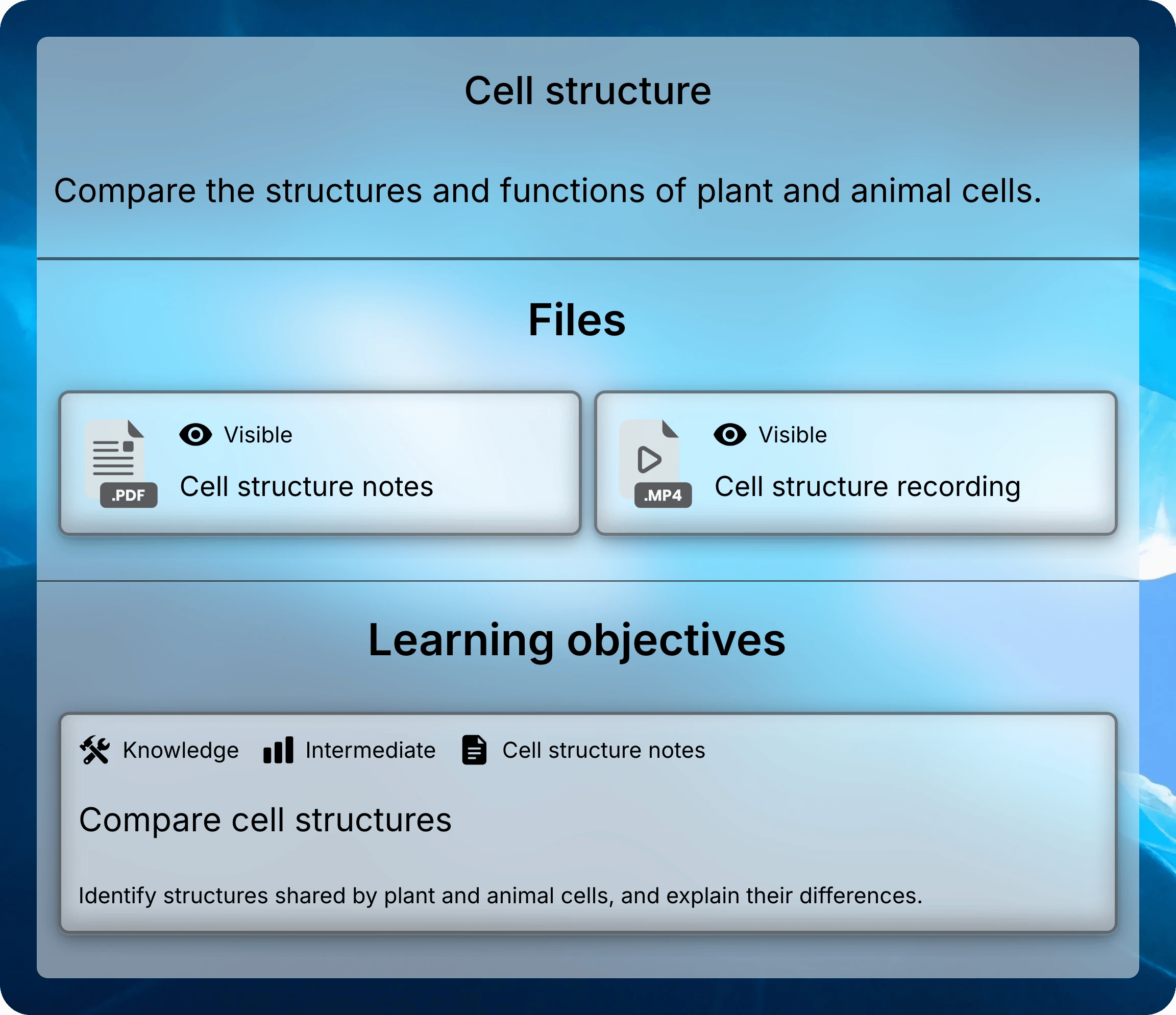 Cell structure

Compare the structures and functions of plant and animal cells.

Files

.PDF

Visible

Cell structure notes

.MP4

Visible

Cell structure recording

Learning objectives

Knowledge Intermediate Cell structure notes

Compare cell structures

Identify structures shared by plant and animal cells, and explain their differences.